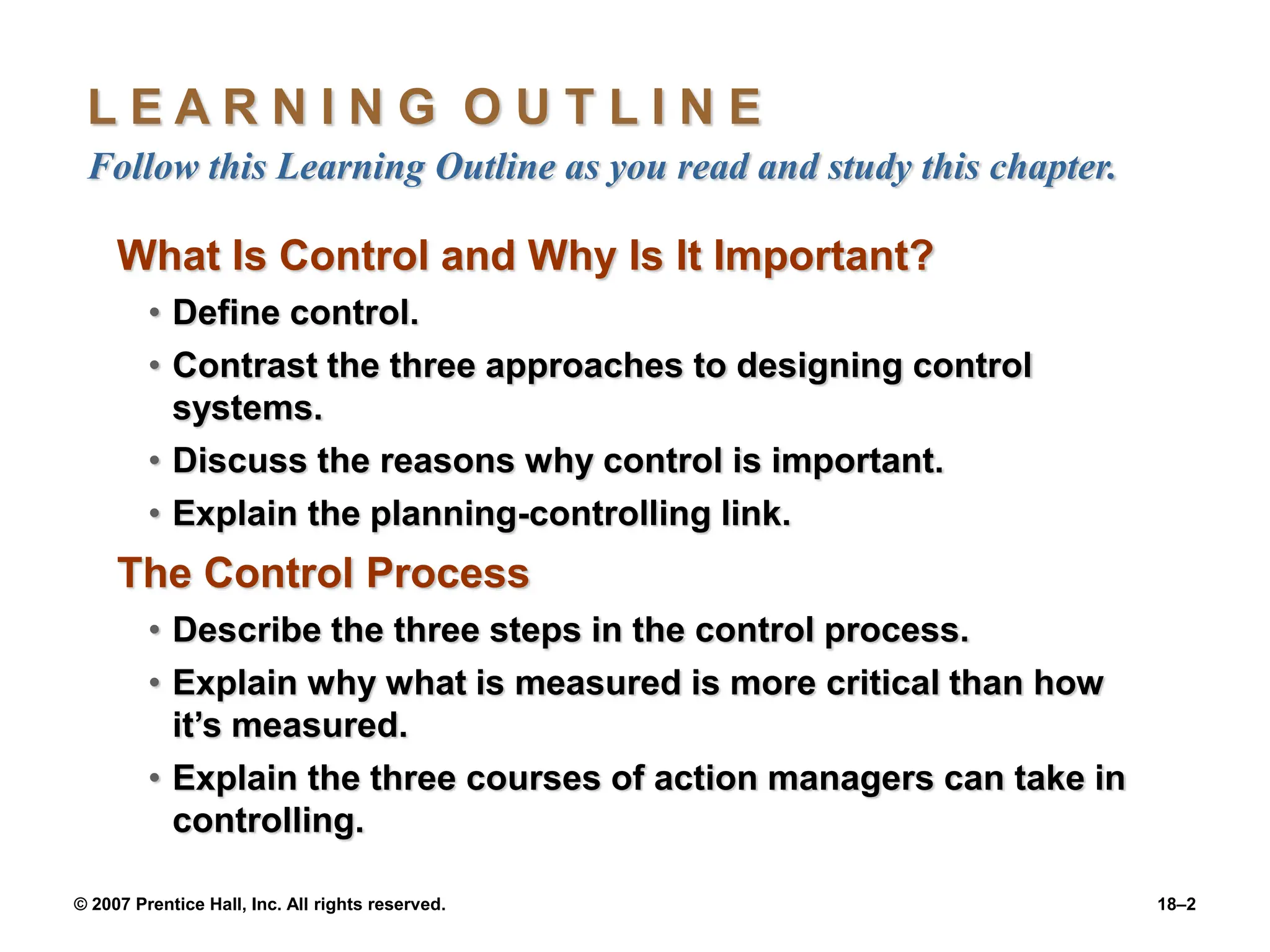 LEARNING OUTLINE

Follow this Learning Outline as you read and study this chapter.

What Is Control and Why Is It Important?

• Define control.
• Contrast the three approaches to designing control systems.
• Discuss the reasons why control is important.
• Explain the planning-controlling link.

The Control Process

• Describe the three steps in the control process.
• Explain why what is measured is more critical than how it's measured.
• Explain the three courses of action managers can take in controlling.

© 2007 Prentice Hall, Inc. All rights reserved.

18–2